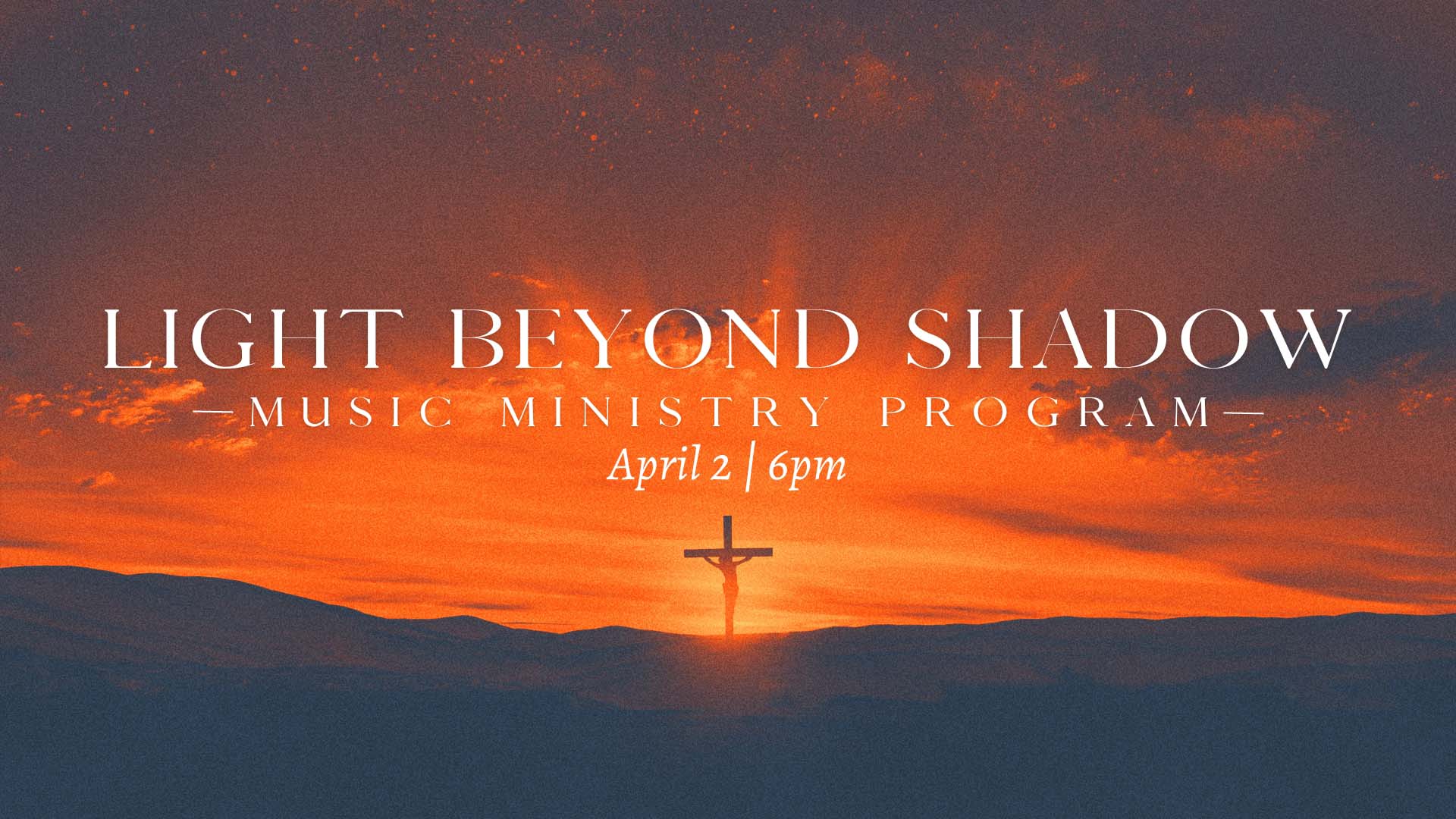 LIGHT BEYOND SHADOW

—MUSIC MINISTRY PROGRAM—

April 2 | 6pm